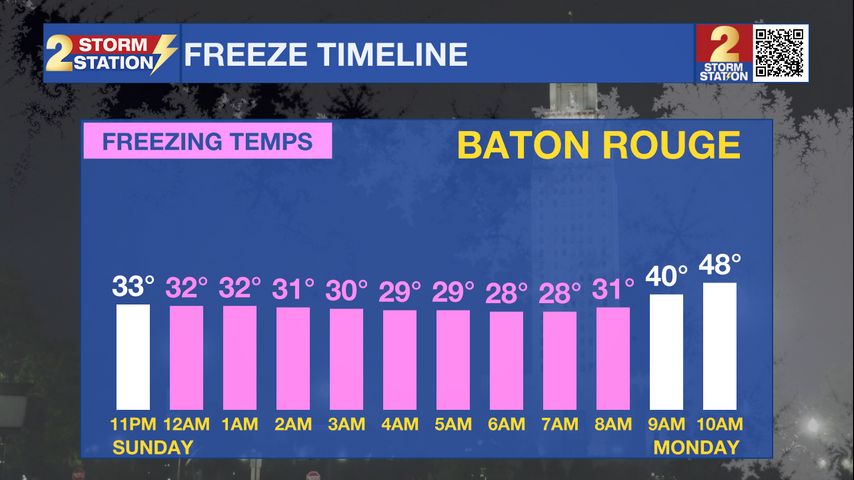 2 STORM STATION FREEZE TIMELINE

2 STORM STATION

FREEZING TEMPS

BATON ROUGE

33° 32° 32° 31° 30° 29° 29° 28° 28° 31° 40° 48°

11PM 12AM 1AM 2AM 3AM 4AM 5AM 6AM 7AM 8AM 9AM 10AM

SUNDAY

MONDAY